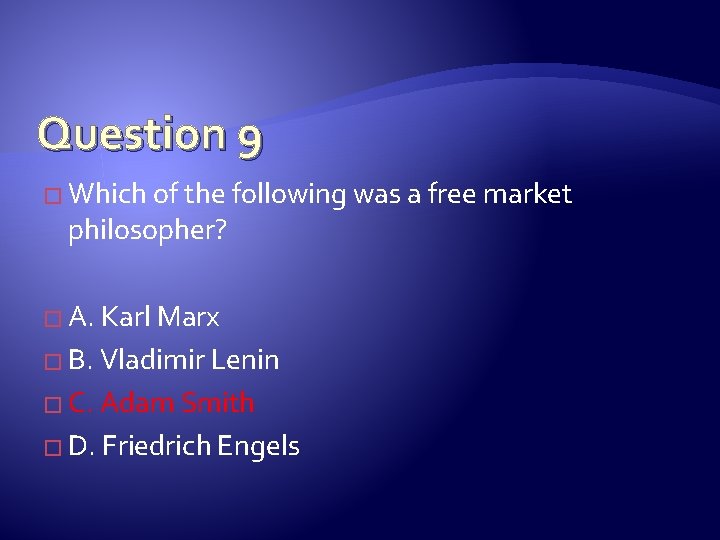 Question 9

Which of the following was a free market philosopher?

A. Karl Marx
B. Vladimir Lenin
C. Adam Smith
D. Friedrich Engels